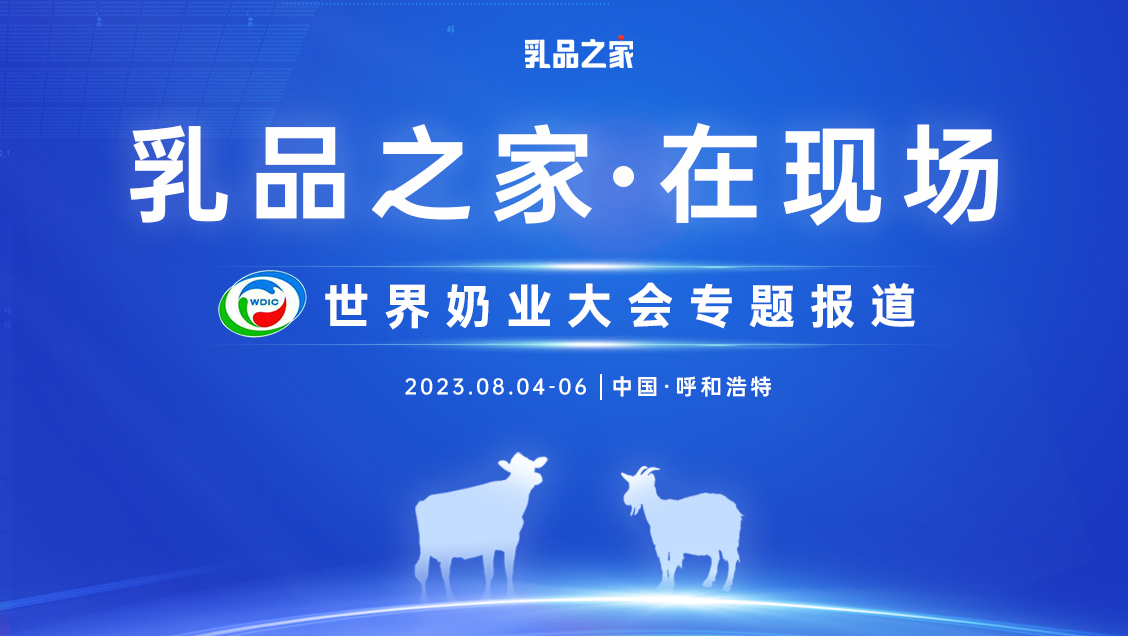 乳品之家

乳品之家·在现场

WDIC 世界奶业大会专题报道

2023.08.04-06 | 中国·呼和浩特